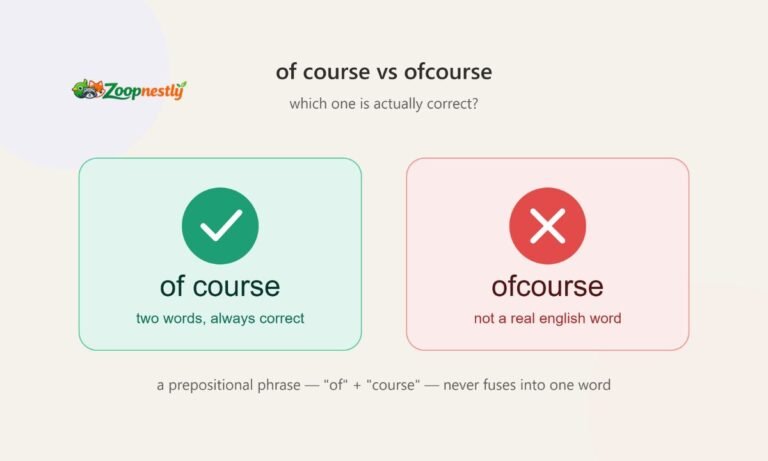 Zoopnestly

of course vs ofcourse

which one is actually correct?

of course
two words, always correct

ofcourse
not a real english word

a prepositional phrase — "of" + "course" — never fuses into one word